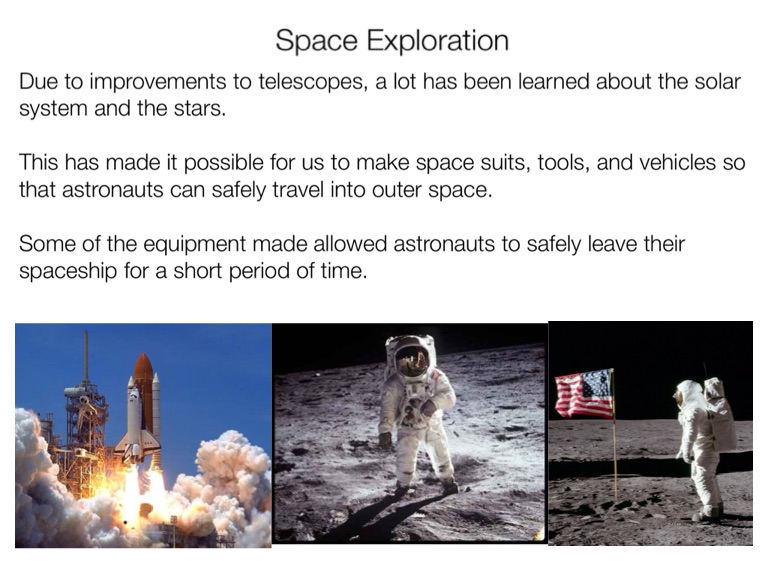 Space Exploration

Due to improvements to telescopes, a lot has been learned about the solar system and the stars.

This has made it possible for us to make space suits, tools, and vehicles so that astronauts can safely travel into outer space.

Some of the equipment made allowed astronauts to safely leave their spaceship for a short period of time.